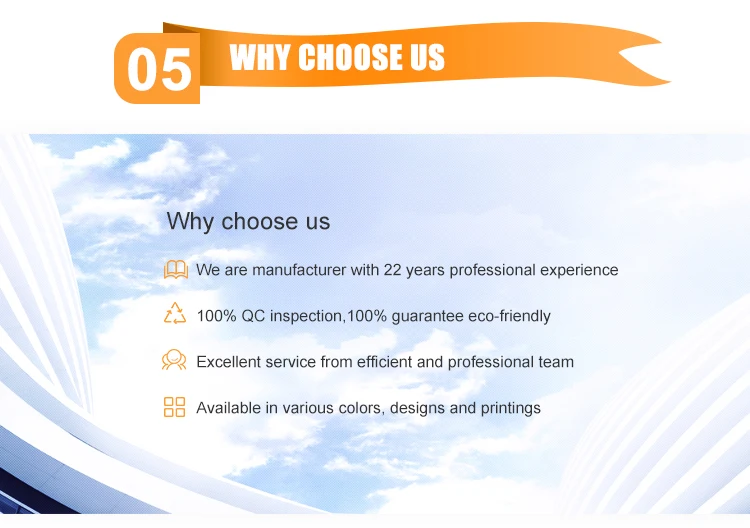 05 WHY CHOOSE US

Why choose us

We are manufacturer with 22 years professional experience

100% QC inspection,100% guarantee eco-friendly

Excellent service from efficient and professional team

Available in various colors, designs and printings